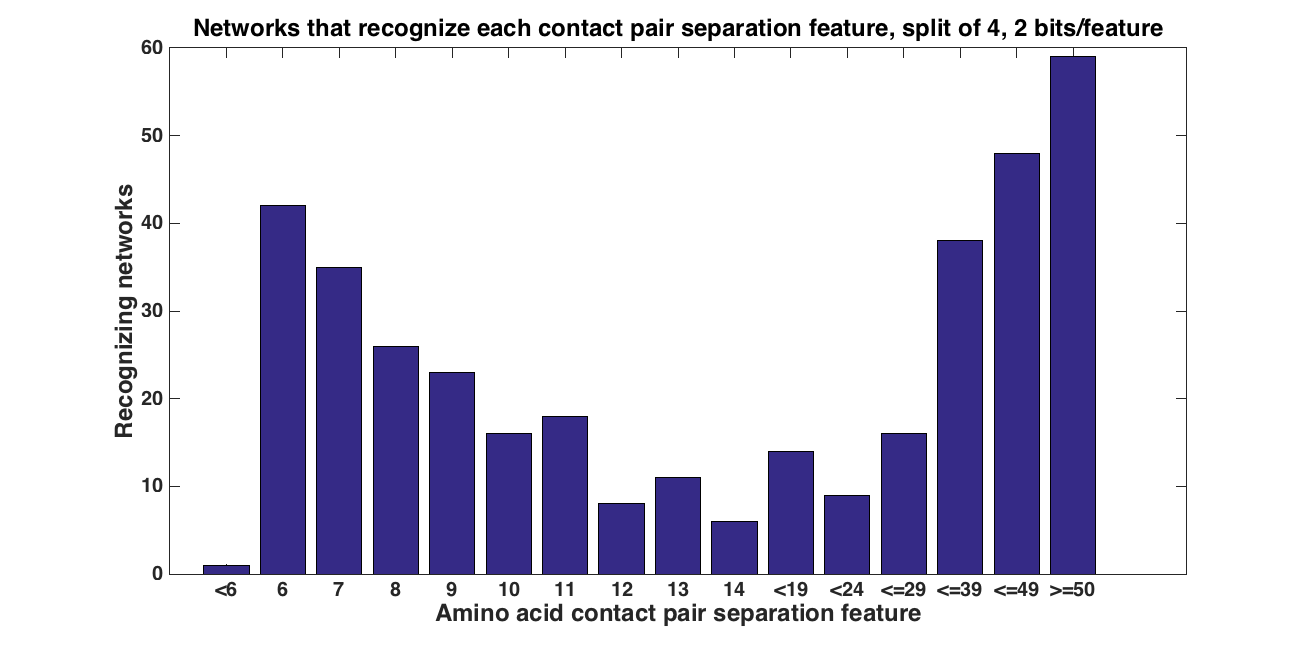 Networks that recognize each contact pair separation feature, split of 4, 2 bits/feature

Recognizing networks

60
50
40
30
20
10
0

<6
6
7
8
9
10
11
12
13
14
<19
<24
<=29
<=39
<=49
>=50

Amino acid contact pair separation feature